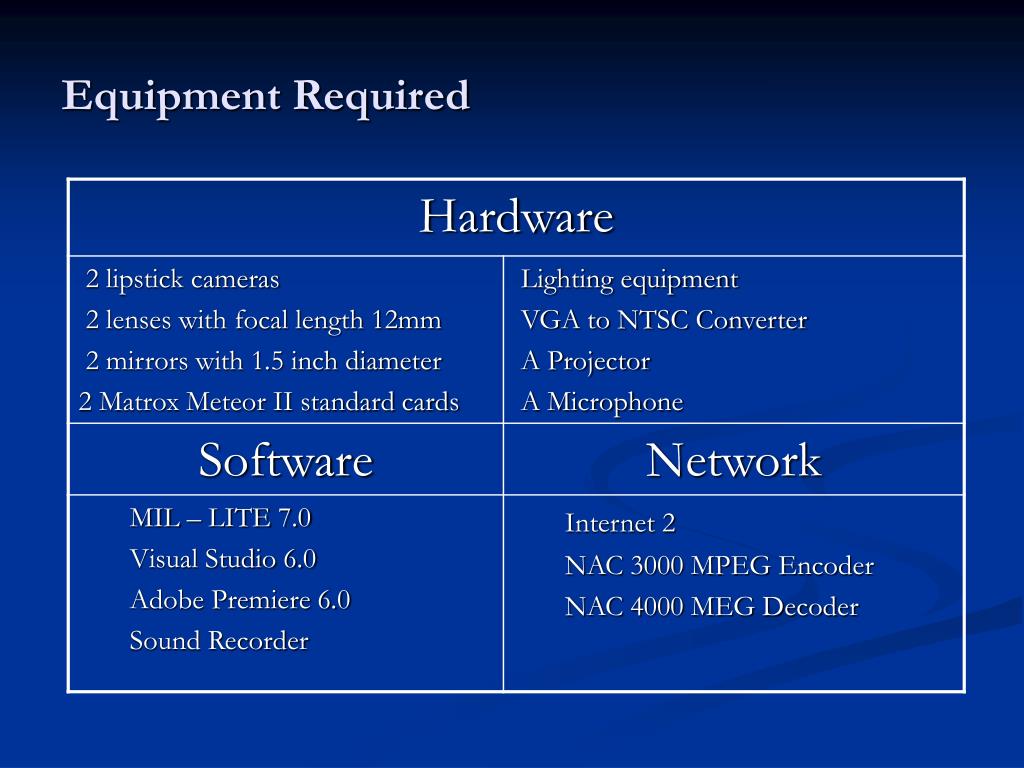 Equipment Required

| Hardware | |
|---|---|
| 2 lipstick cameras<br>2 lenses with focal length 12mm<br>2 mirrors with 1.5 inch diameter<br>2 Matrox Meteor II standard cards | Lighting equipment<br>VGA to NTSC Converter<br>A Projector<br>A Microphone |
| Software | Network |
| MIL – LITE 7.0<br>Visual Studio 6.0<br>Adobe Premiere 6.0<br>Sound Recorder | Internet 2<br>NAC 3000 MPEG Encoder<br>NAC 4000 MEG Decoder |